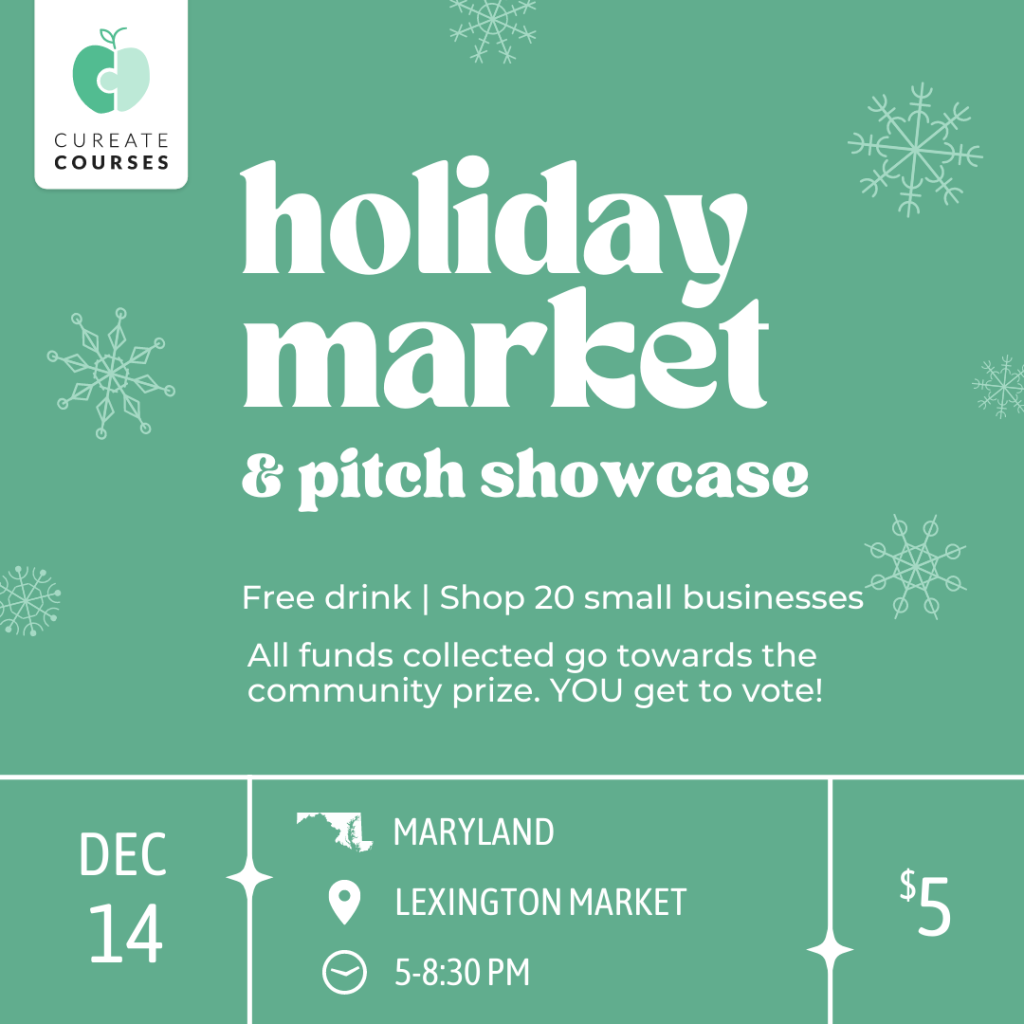 CUREATE COURSES

holiday market

& pitch showcase

Free drink | Shop 20 small businesses

All funds collected go towards the community prize. YOU get to vote!

DEC 14

MARYLAND

LEXINGTON MARKET

5-8:30 PM

$5